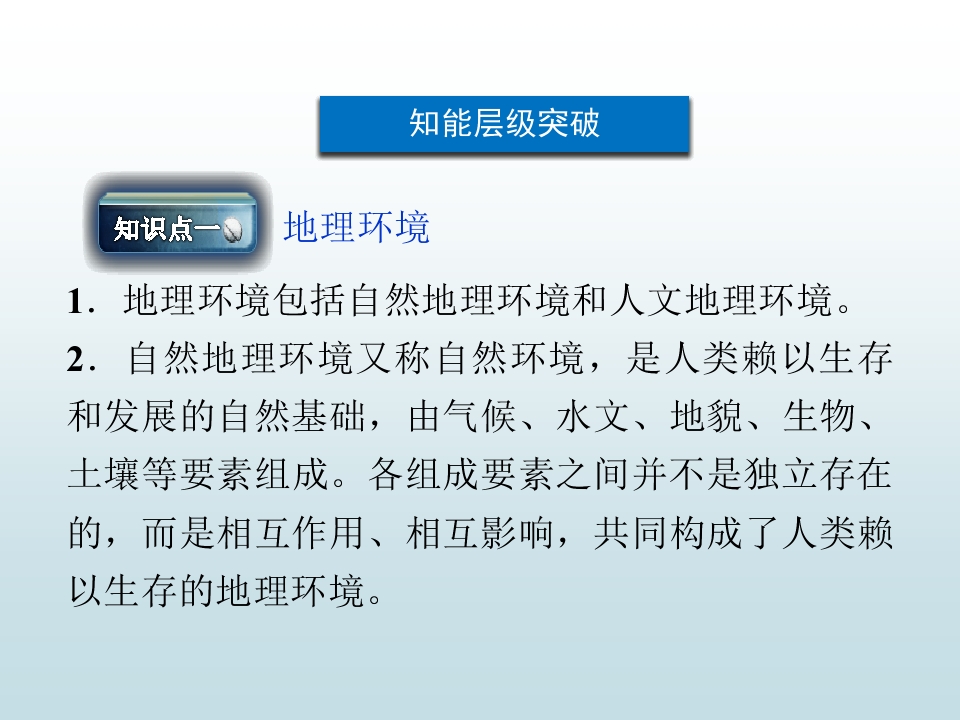 知能层级突破

知识点一 地理环境

1．地理环境包括自然地理环境和人文地理环境。

2．自然地理环境又称自然环境，是人类赖以生存和发展的自然基础，由气候、水文、地貌、生物、土壤等要素组成。各组成要素之间并不是独立存在的，而是相互作用、相互影响，共同构成了人类赖以生存的地理环境。